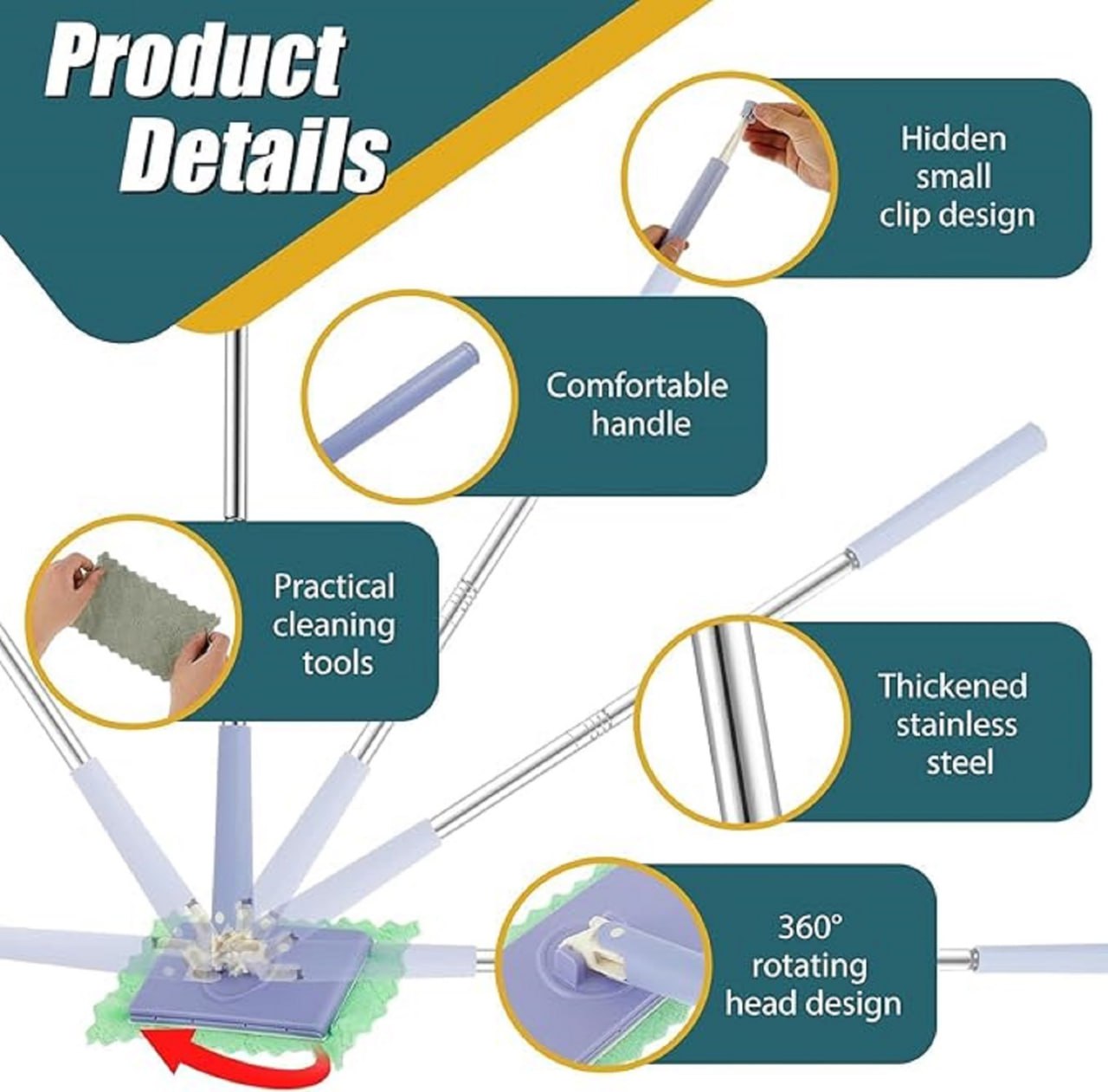 Product Details

Hidden small clip design

Comfortable handle

Practical cleaning tools

Thickened stainless steel

360° rotating head design